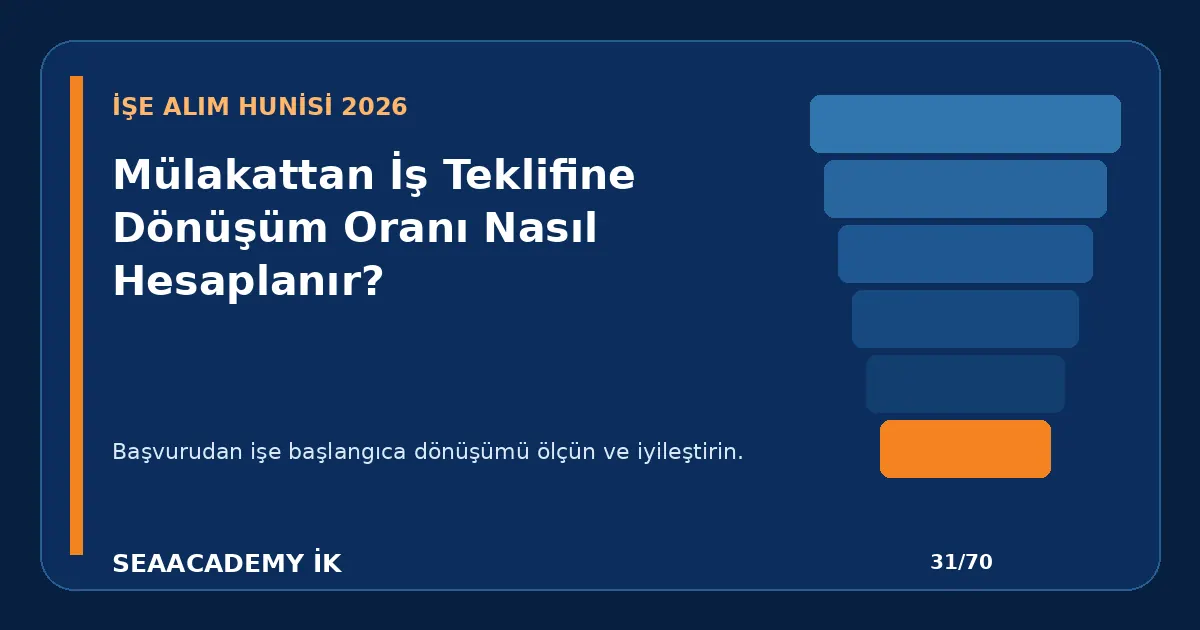 İŞE ALIM HUNİSİ 2026

Mülakattan İş Teklifine Dönüşüm Oranı Nasıl Hesaplanır?

Başvurudan işe başlangıca dönüşümü ölçün ve iyileştirin.

SEAACADEMY İK

31/70